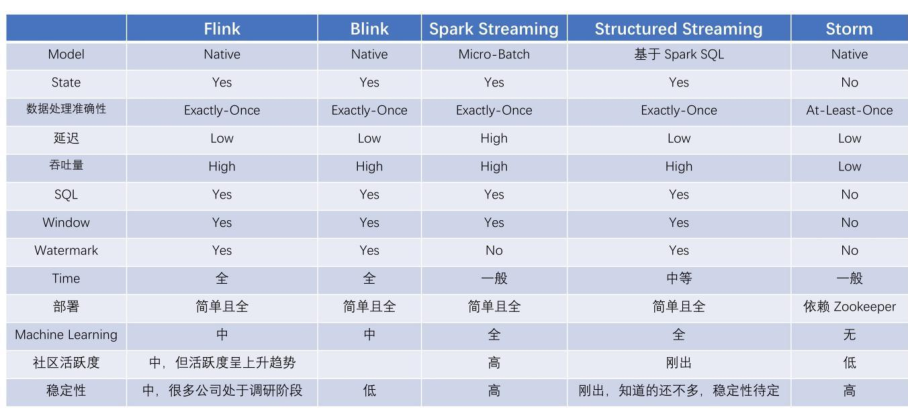 | | Flink | Blink | Spark Streaming | Structured Streaming | Storm |
|---|---|---|---|---|---|
| Model | Native | Native | Micro-Batch | 基于 Spark SQL | Native |
| State | Yes | Yes | Yes | Yes | No |
| 数据处理准确性 | Exactly-Once | Exactly-Once | Exactly-Once | Exactly-Once | At-Least-Once |
| 延迟 | Low | Low | High | Low | Low |
| 吞吐量 | High | High | High | High | Low |
| SQL | Yes | Yes | Yes | Yes | No |
| Window | Yes | Yes | Yes | Yes | No |
| Watermark | Yes | Yes | No | Yes | No |
| Time | 全 | 全 | 一般 | 中等 | 一般 |
| 部署 | 简单且全 | 简单且全 | 简单且全 | 简单且全 | 依赖 Zookeeper |
| Machine Learning | 中 | 中 | 全 | 全 | 无 |
| 社区活跃度 | 中，但活跃度呈上升趋势 | | 高 | 刚出 | 低 |
| 稳定性 | 中，很多公司处于调研阶段 | 低 | 高 | 刚出，知道的还不多，稳定性待定 | 高 |